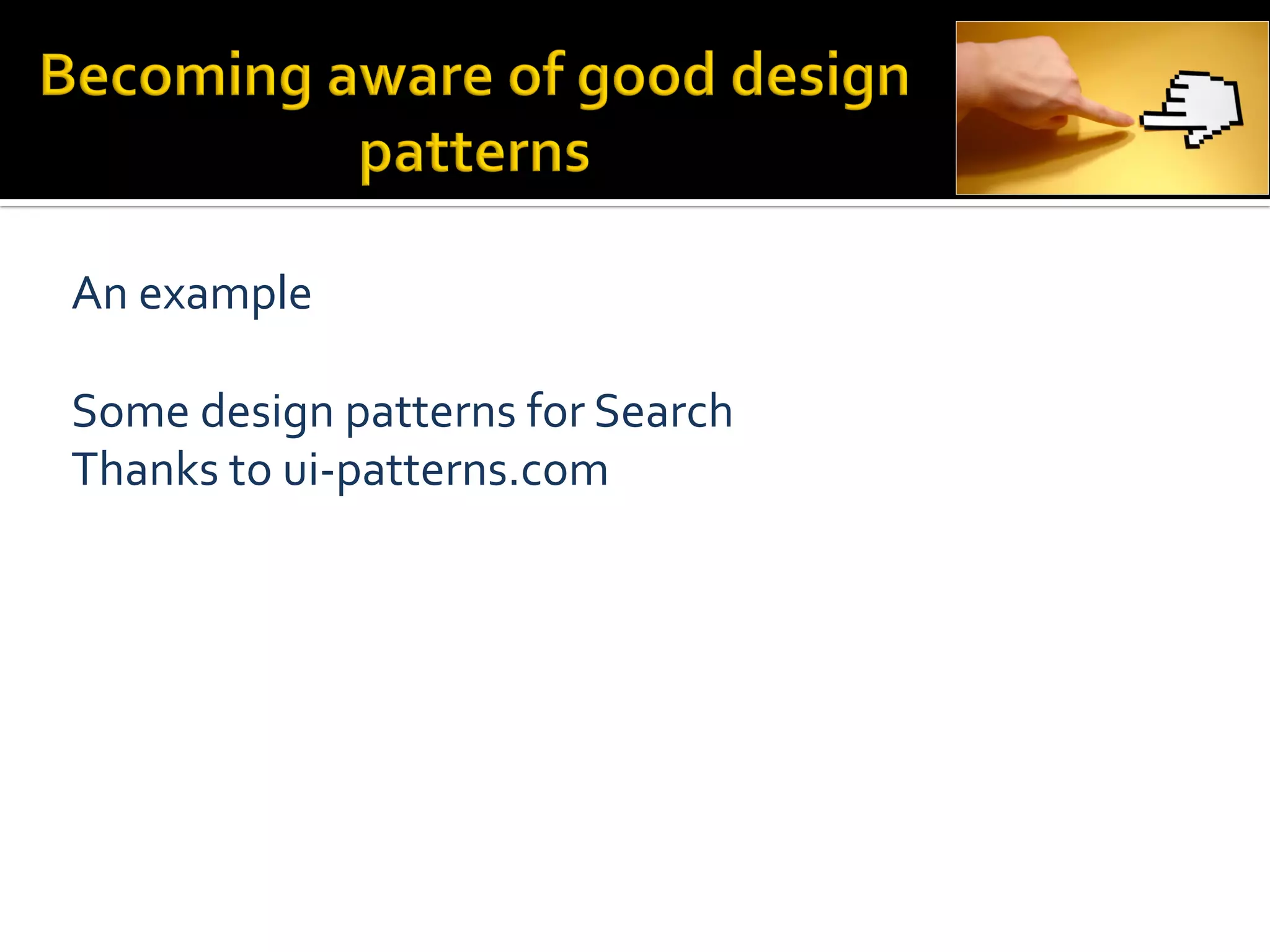 Becoming aware of good design patterns

An example

Some design patterns for Search
Thanks to ui-patterns.com